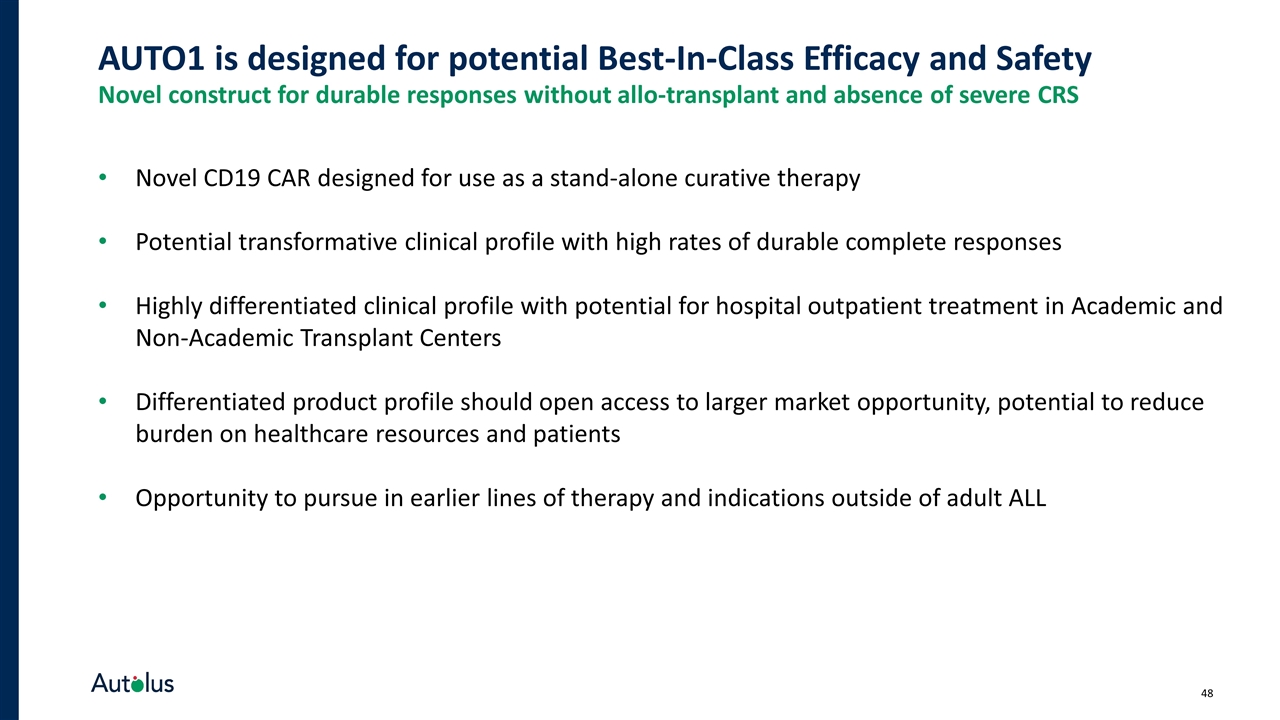 AUTO1 is designed for potential Best-In-Class Efficacy and Safety
Novel construct for durable responses without allo-transplant and absence of severe CRS

• Novel CD19 CAR designed for use as a stand-alone curative therapy

• Potential transformative clinical profile with high rates of durable complete responses

• Highly differentiated clinical profile with potential for hospital outpatient treatment in Academic and Non-Academic Transplant Centers

• Differentiated product profile should open access to larger market opportunity, potential to reduce burden on healthcare resources and patients

• Opportunity to pursue in earlier lines of therapy and indications outside of adult ALL

Autolus

48